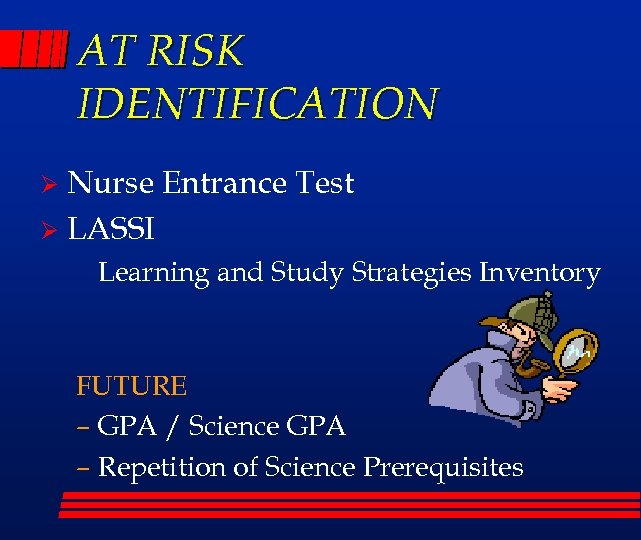 AT RISK IDENTIFICATION

➢ Nurse Entrance Test
➢ LASSI

Learning and Study Strategies Inventory

FUTURE
– GPA / Science GPA
– Repetition of Science Prerequisites